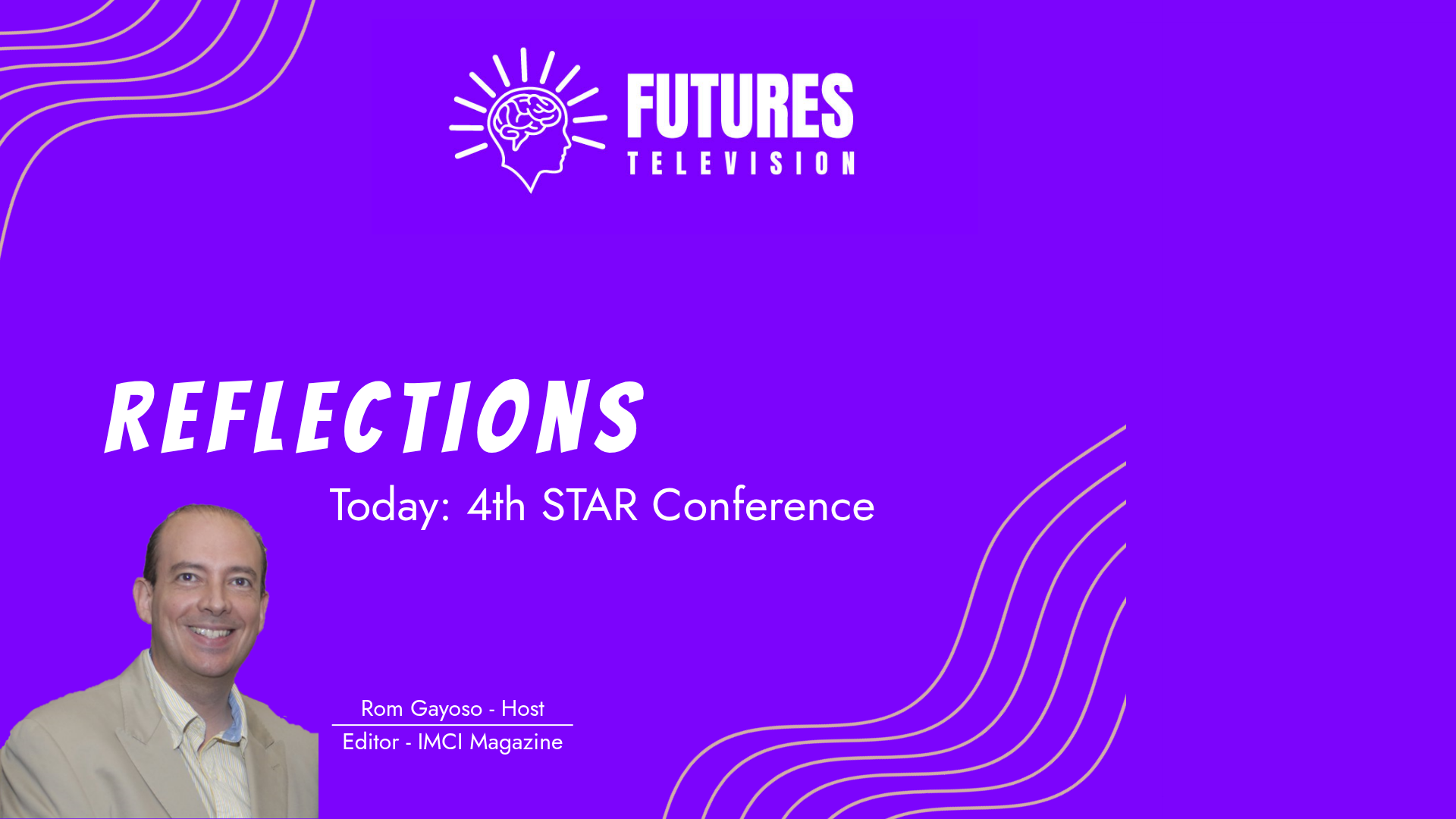 FUTURES
TELEVISION

REFLECTIONS

Today: 4th STAR Conference

Rom Gayoso - Host
Editor - IMCI Magazine